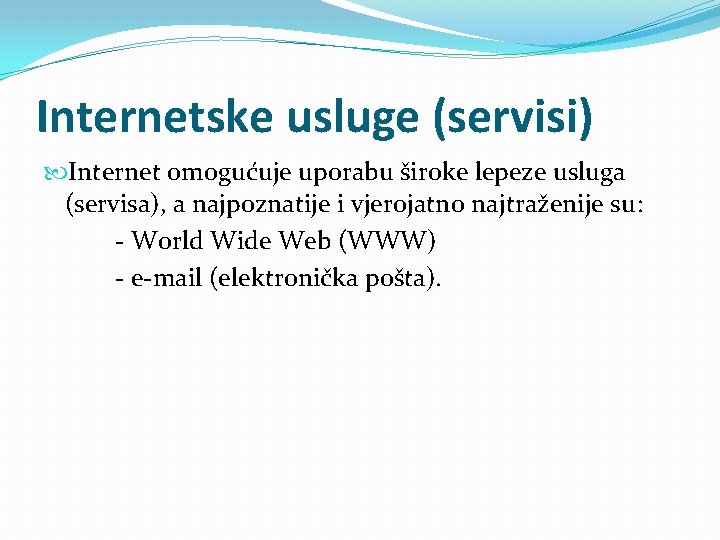 Internetske usluge (servisi)

Internet omogućuje uporabu široke lepeze usluga (servisa), a najpoznatije i vjerojatno najtraženije su:
- World Wide Web (WWW)
- e-mail (elektronička pošta).